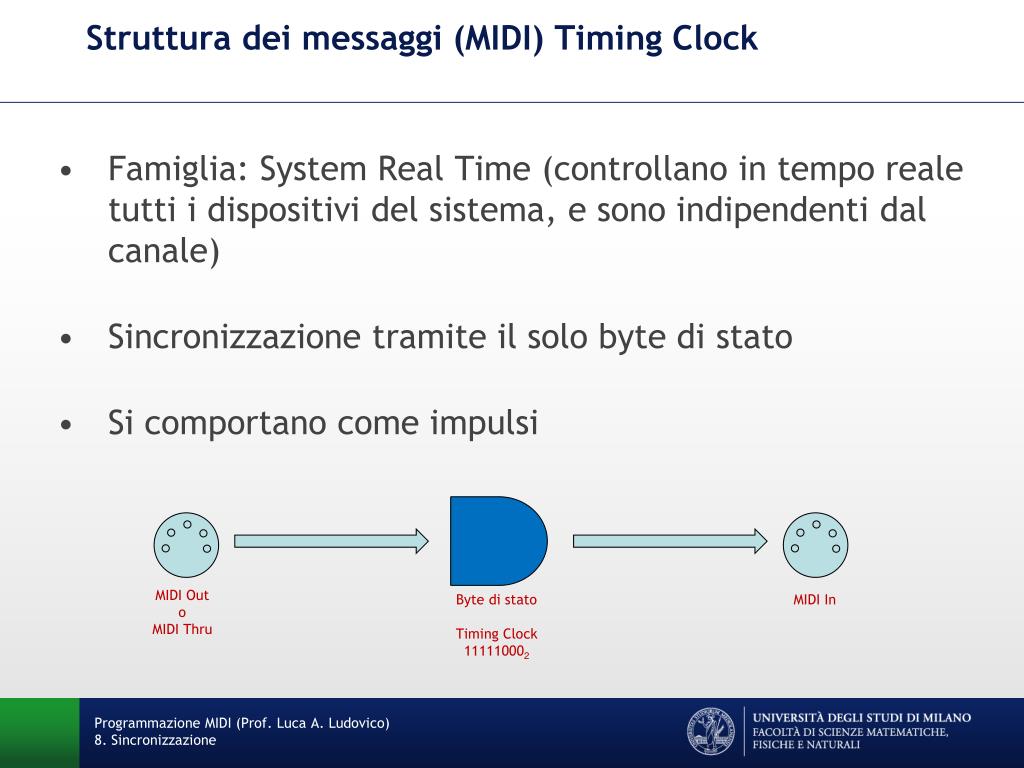 Struttura dei messaggi (MIDI) Timing Clock

• Famiglia: System Real Time (controllano in tempo reale tutti i dispositivi del sistema, e sono indipendenti dal canale)

• Sincronizzazione tramite il solo byte di stato

• Si comportano come impulsi

MIDI Out
o
MIDI Thru

Byte di stato

Timing Clock
$11111000_2$

MIDI In

Programmazione MIDI (Prof. Luca A. Ludovico)
8. Sincronizzazione

UNIVERSITÀ DEGLI STUDI DI MILANO
FACOLTÀ DI SCIENZE MATEMATICHE, FISICHE E NATURALI